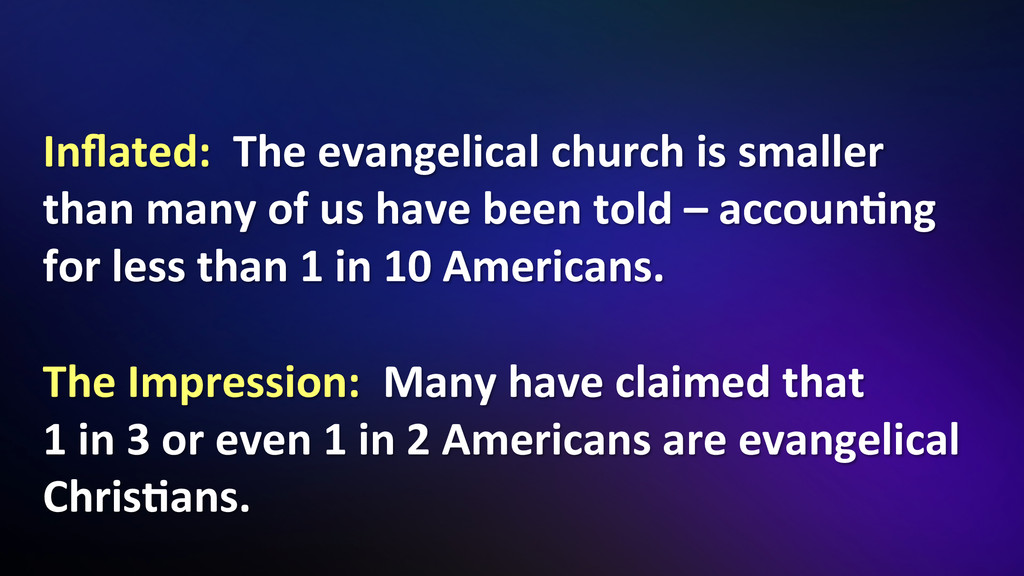 Inflated: The evangelical church is smaller than many of us have been told – accounting for less than 1 in 10 Americans.

The Impression: Many have claimed that 1 in 3 or even 1 in 2 Americans are evangelical Christians.